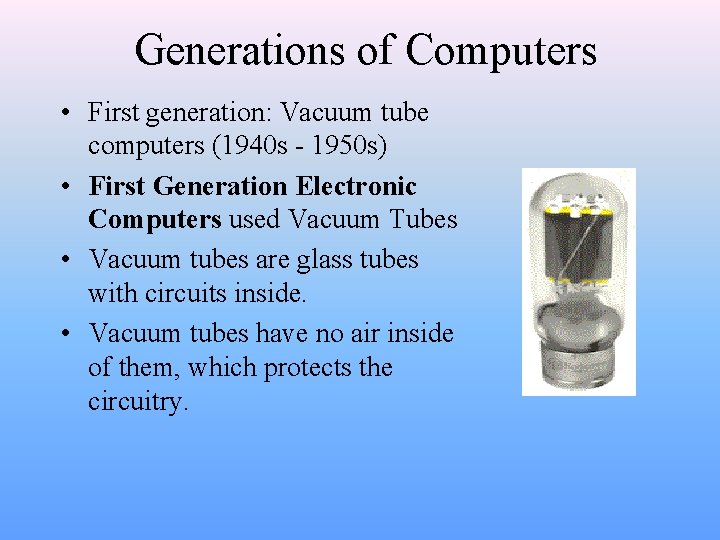 Generations of Computers

• First generation: Vacuum tube computers (1940s - 1950s)
• First Generation Electronic Computers used Vacuum Tubes
• Vacuum tubes are glass tubes with circuits inside.
• Vacuum tubes have no air inside of them, which protects the circuitry.